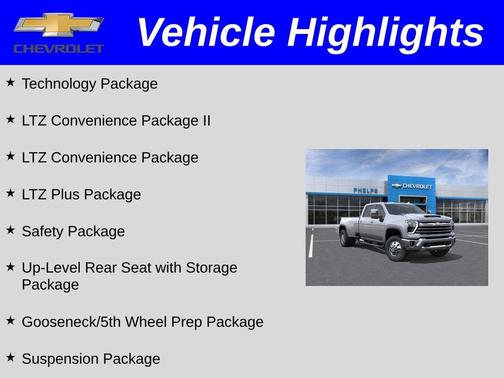 CHEVROLET

Vehicle Highlights

★ Technology Package

★ LTZ Convenience Package II

★ LTZ Convenience Package

★ LTZ Plus Package

★ Safety Package

★ Up-Level Rear Seat with Storage Package

★ Gooseneck/5th Wheel Prep Package

★ Suspension Package

PHELPS

CHEVROLET